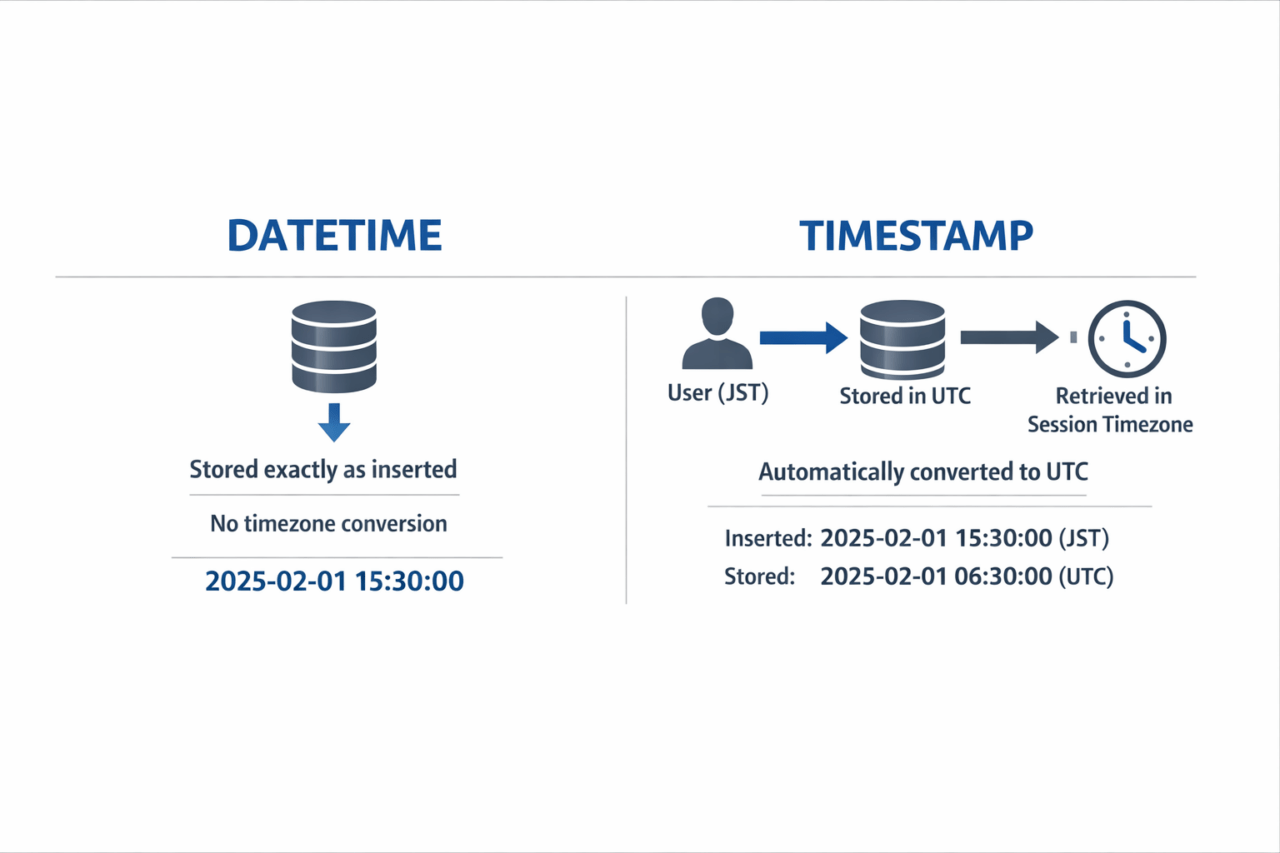 DATETIME

Stored exactly as inserted

No timezone conversion

2025-02-01 15:30:00

TIMESTAMP

User (JST)

Stored in UTC

Retrieved in Session Timezone

Automatically converted to UTC

Inserted: 2025-02-01 15:30:00 (JST)

Stored: 2025-02-01 06:30:00 (UTC)